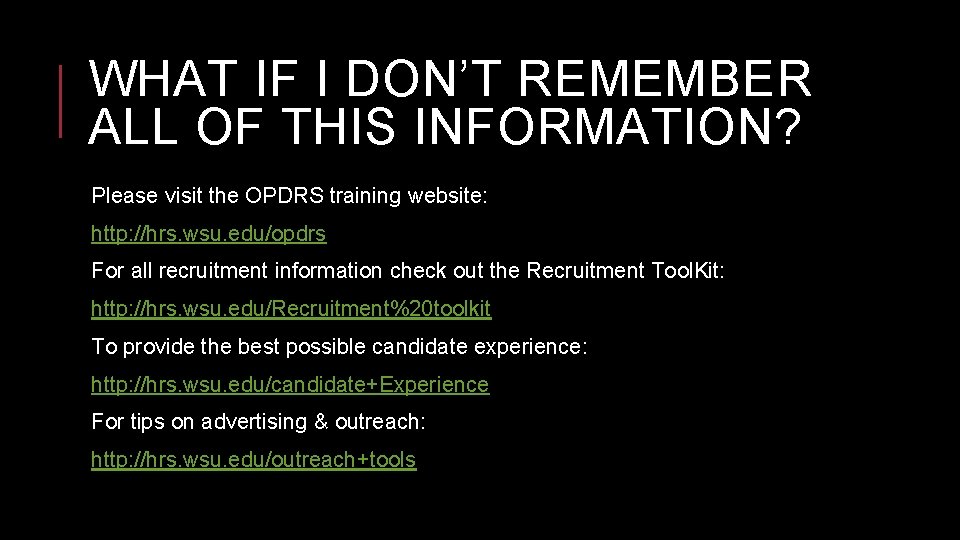 WHAT IF I DON'T REMEMBER ALL OF THIS INFORMATION?

Please visit the OPDRS training website:

http://hrs.wsu.edu/opdrs

For all recruitment information check out the Recruitment ToolKit:

http://hrs.wsu.edu/Recruitment%20toolkit

To provide the best possible candidate experience:

http://hrs.wsu.edu/candidate+Experience

For tips on advertising & outreach:

http://hrs.wsu.edu/outreach+tools